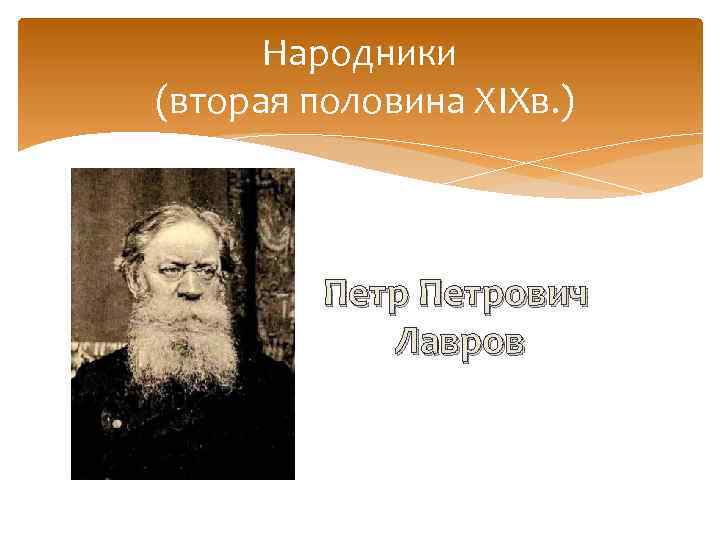 Народники
(вторая половина XIXв.)

Петр Петрович Лавров